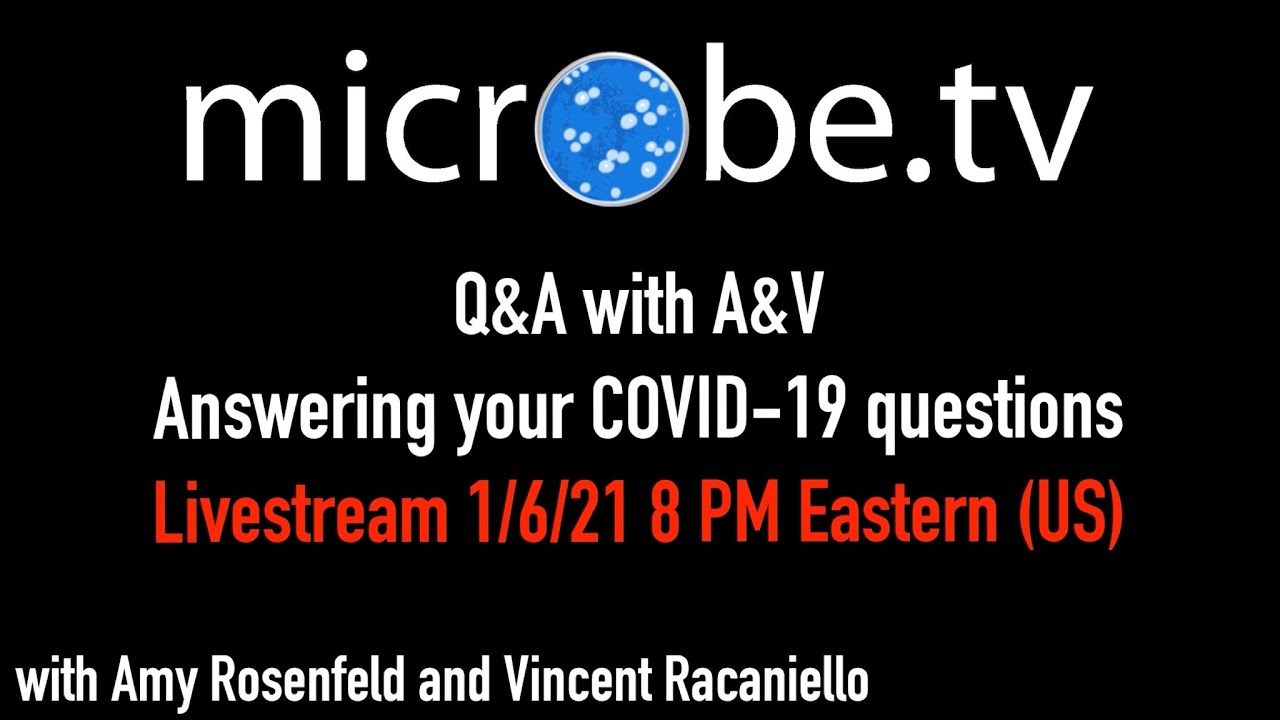 microbe.tv

Q&A with A&V
Answering your COVID-19 questions
Livestream 1/6/21 8 PM Eastern (US)

with Amy Rosenfeld and Vincent Racaniello